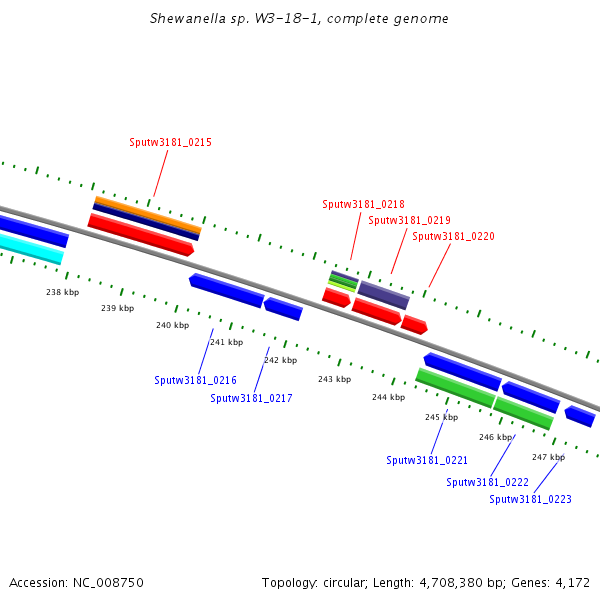 Shewanella sp. W3-18-1, complete genome

Sputw3181_0215

Sputw3181_0218

Sputw3181_0219

Sputw3181_0220

238 kbp

239 kbp

240 kbp

241 kbp

242 kbp

243 kbp

244 kbp

245 kbp

246 kbp

247 kbp

Sputw3181_0216

Sputw3181_0217

Sputw3181_0221

Sputw3181_0222

Sputw3181_0223

Accession: NC_008750

Topology: circular; Length: 4,708,380 bp; Genes: 4,172